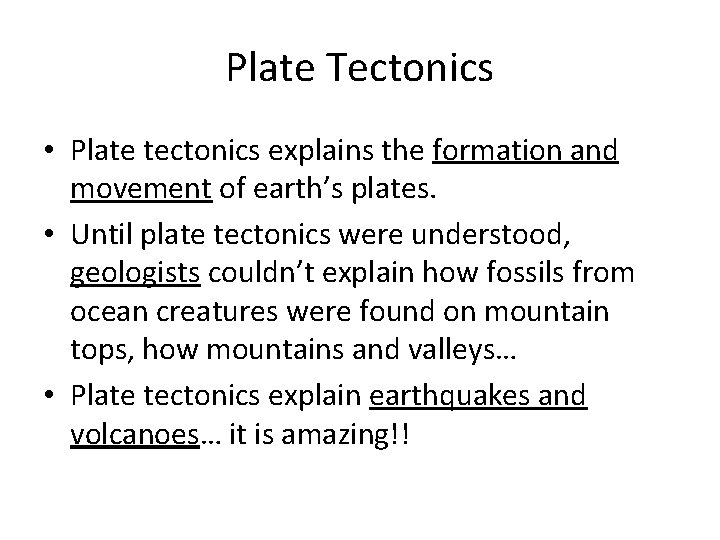 Plate Tectonics

• Plate tectonics explains the formation and movement of earth’s plates.
• Until plate tectonics were understood, geologists couldn’t explain how fossils from ocean creatures were found on mountain tops, how mountains and valleys…
• Plate tectonics explain earthquakes and volcanoes… it is amazing!!